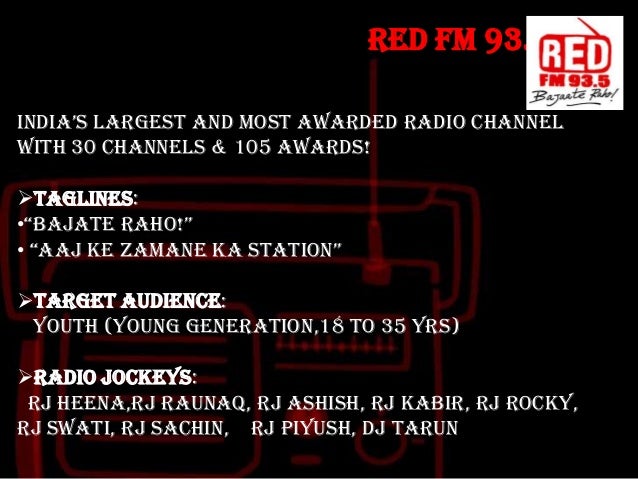 RED FM 93.

RED
FM 93.5
Bajaate Raho!

INDIA'S LARGEST AND MOST AWARDED RADIO CHANNEL WITH 30 CHANNELS & 105 AWARDS!

➢TAGLINES:
•"BAJATE RAHO!"
• "AAJ KE ZAMANE KA STATION"

➢TARGET AUDIENCE:
YOUTH (YOUNG GENERATION,18 TO 35 YRS)

➢RADIO JOCKEYS:
RJ HEENA,RJ RAUNAQ, RJ ASHISH, RJ KABIR, RJ ROCKY, RJ SWATI, RJ SACHIN, RJ PIYUSH, DJ TARUN